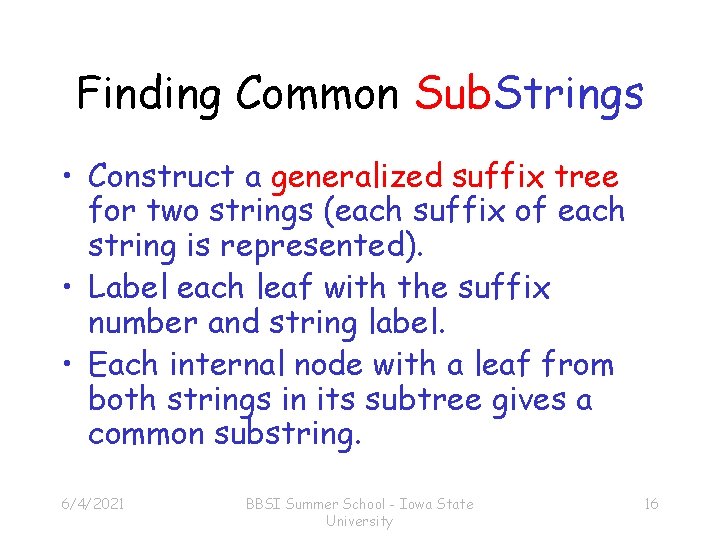 Finding Common SubStrings

• Construct a generalized suffix tree for two strings (each suffix of each string is represented).
• Label each leaf with the suffix number and string label.
• Each internal node with a leaf from both strings in its subtree gives a common substring.

6/4/2021

BBSI Summer School - Iowa State University

16